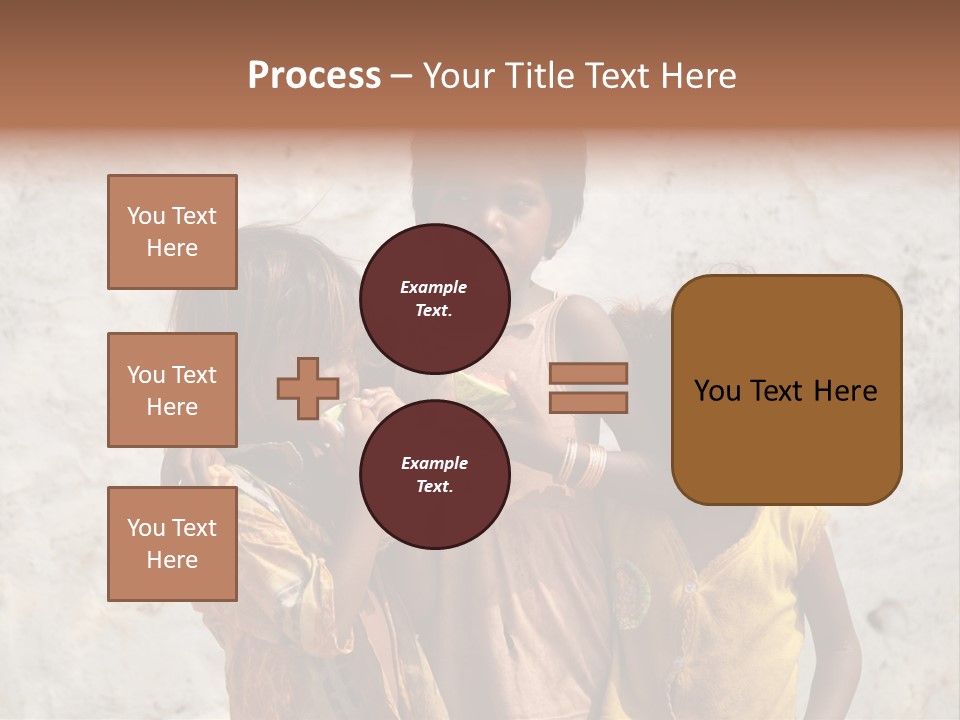 Process – Your Title Text Here

You Text Here

You Text Here

You Text Here

Example Text.

Example Text.

You Text Here